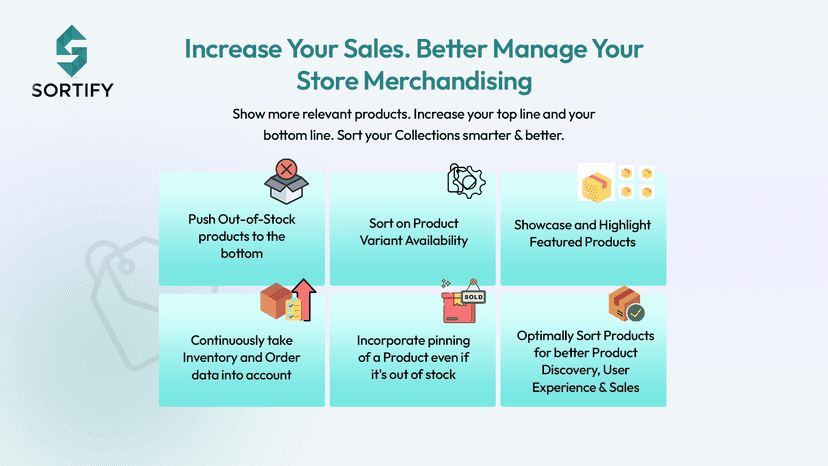 SORTIFY

Increase Your Sales. Better Manage Your Store Merchandising

Show more relevant products. Increase your top line and your bottom line. Sort your Collections smarter & better.

Push Out-of-Stock products to the bottom

Sort on Product Variant Availability

Showcase and Highlight Featured Products

Continuously take Inventory and Order data into account

SOLD

Incorporate pinning of a Product even if it's out of stock

Optimally Sort Products for better Product Discovery, User Experience & Sales